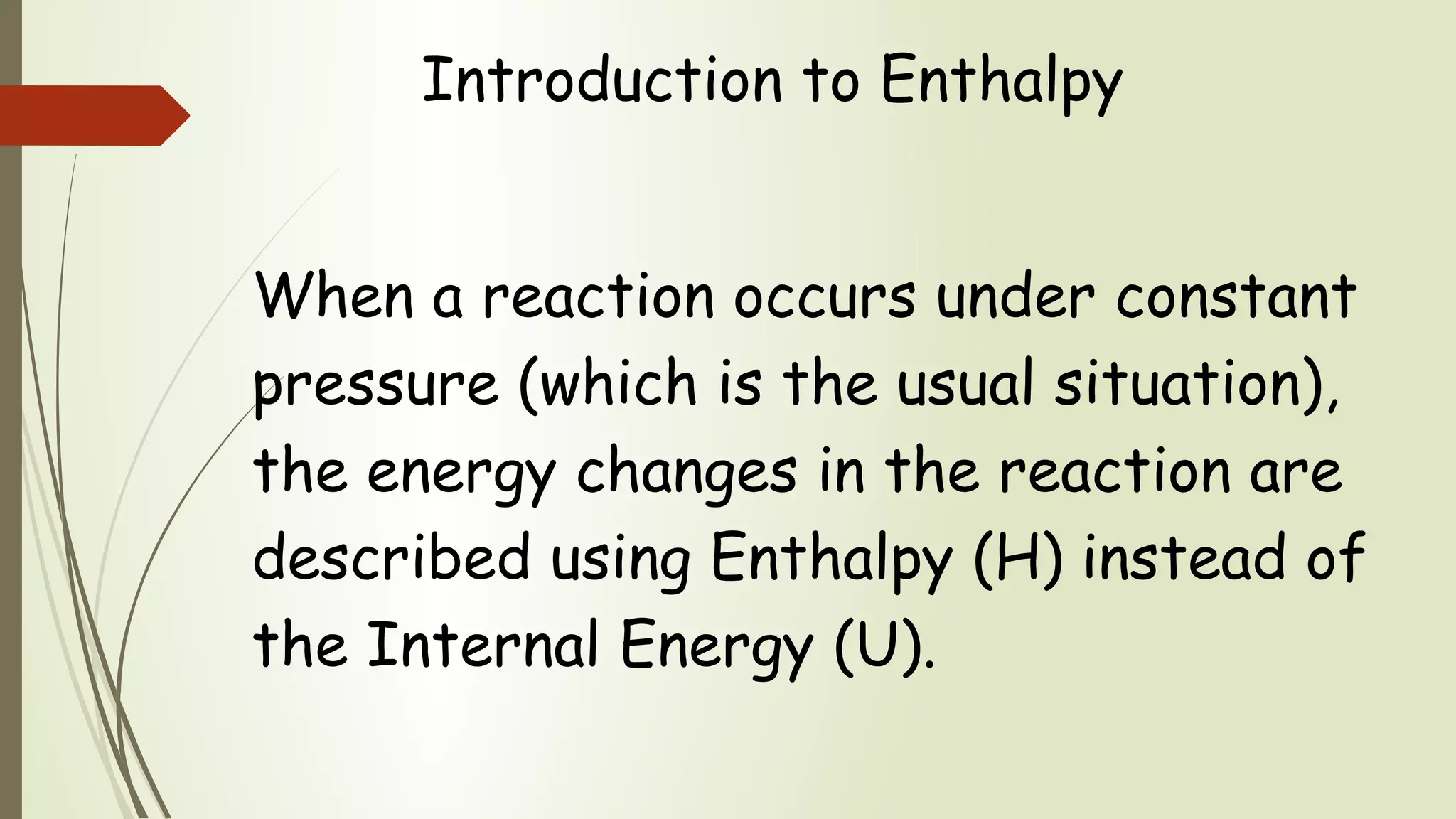 Introduction to Enthalpy

When a reaction occurs under constant pressure (which is the usual situation), the energy changes in the reaction are described using Enthalpy (H) instead of the Internal Energy (U).